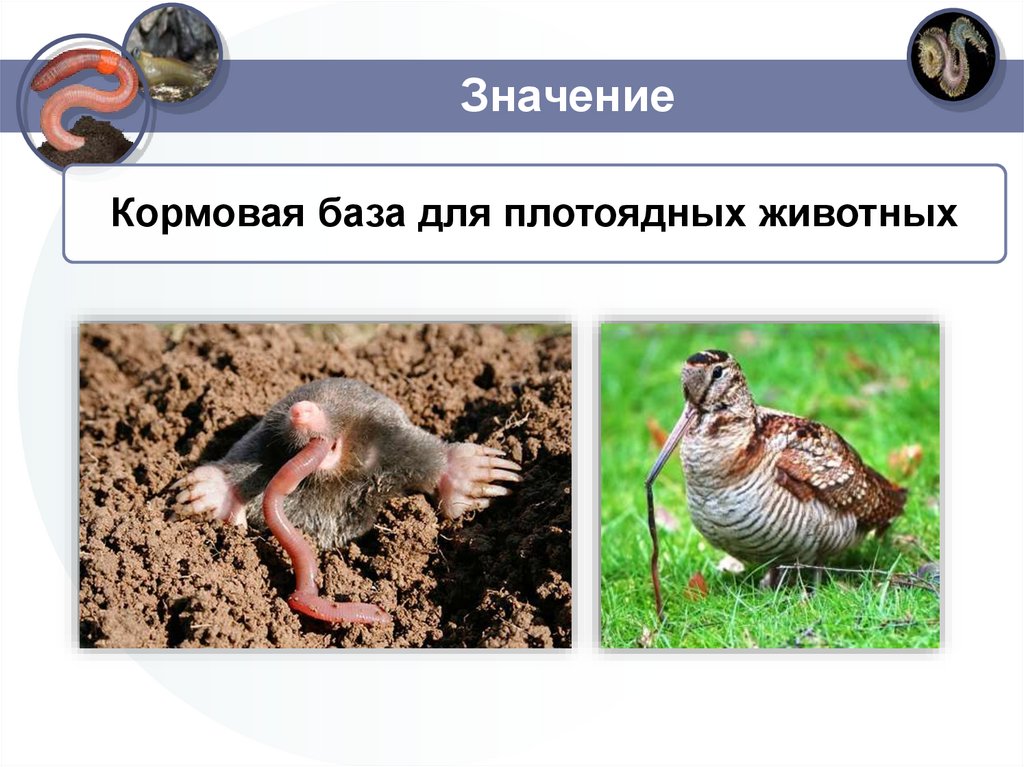 Значение

Кормовая база для плотоядных животных